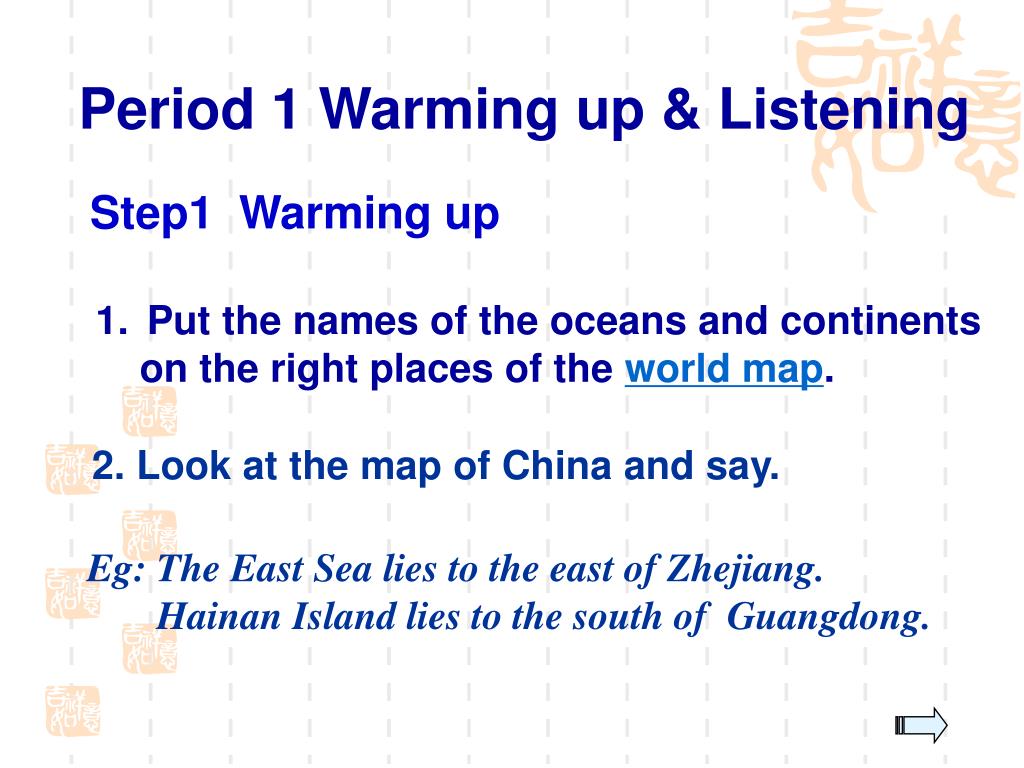 Period 1 Warming up & Listening

Step1 Warming up

1. Put the names of the oceans and continents on the right places of the world map.

2. Look at the map of China and say.

Eg: The East Sea lies to the east of Zhejiang.
Hainan Island lies to the south of Guangdong.